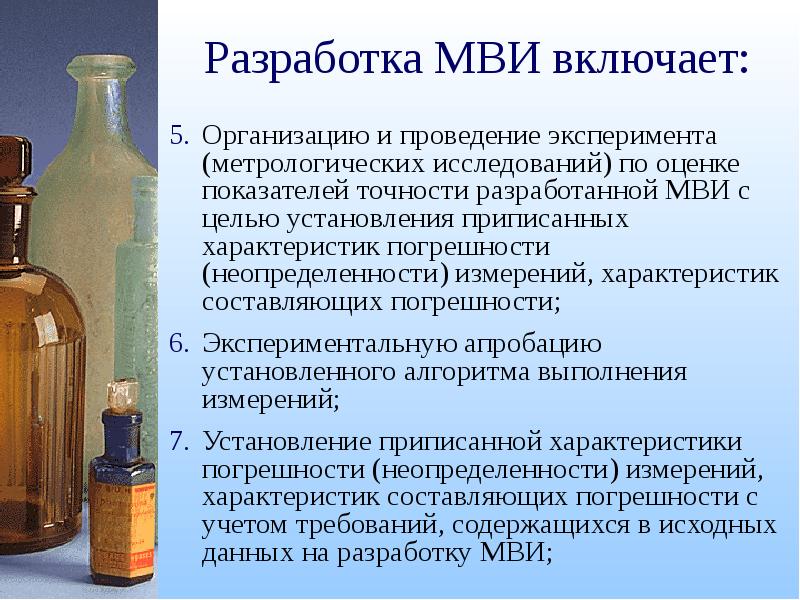 Разработка МВИ включает:

5. Организацию и проведение эксперимента (метрологических исследований) по оценке показателей точности разработанной МВИ с целью установления приписанных характеристик погрешности (неопределенности) измерений, характеристик составляющих погрешности;

6. Экспериментальную апробацию установленного алгоритма выполнения измерений;

7. Установление приписанной характеристики погрешности (неопределенности) измерений, характеристик составляющих погрешности с учетом требований, содержащихся в исходных данных на разработку МВИ;